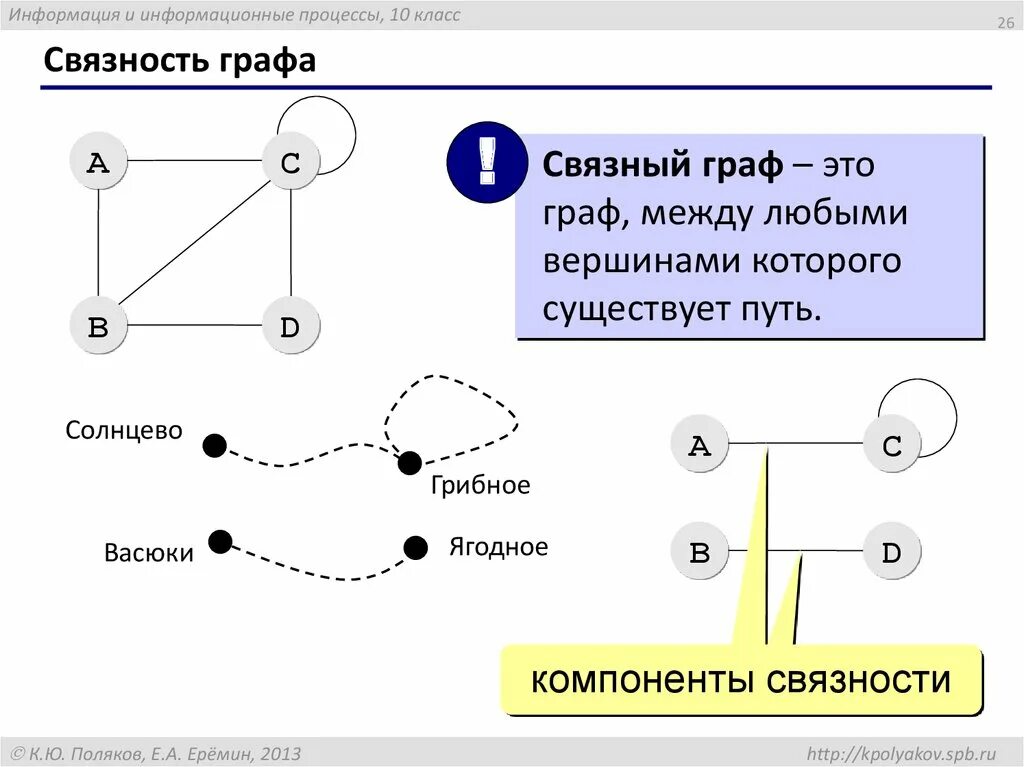 Информация и информационные процессы, 10 класс

26

Связность графа

A C B D

!

Связный граф – это граф, между любыми вершинами которого существует путь.

Солнцево

Грибное

Васюки

Ягодное

A C B D

компоненты связности

© К.Ю. Поляков, Е.А. Ерёмин, 2013

http://kpolyakov.spb.ru